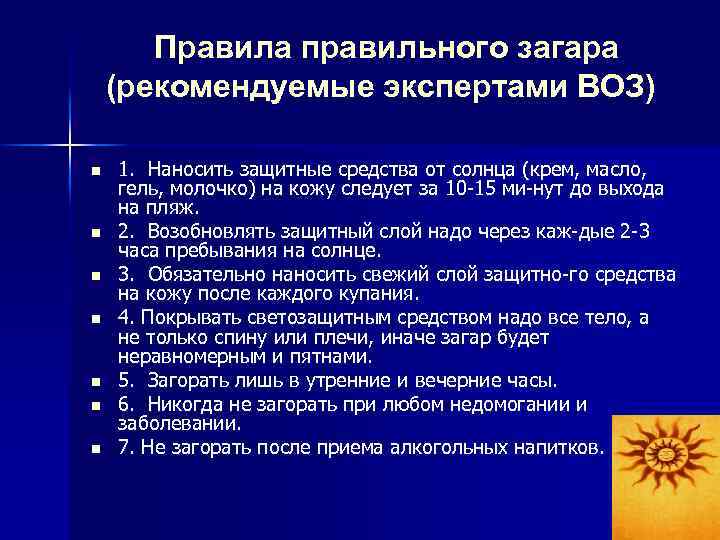 Правила правильного загара (рекомендуемые экспертами ВОЗ)

1. Наносить защитные средства от солнца (крем, масло, гель, молочко) на кожу следует за 10-15 ми-нут до выхода на пляж.

2. Возобновлять защитный слой надо через каж-дые 2-3 часа пребывания на солнце.

3. Обязательно наносить свежий слой защитно-го средства на кожу после каждого купания.

4. Покрывать светозащитным средством надо все тело, а не только спину или плечи, иначе загар будет неравномерным и пятнами.

5. Загорать лишь в утренние и вечерние часы.

6. Никогда не загорать при любом недомогании и заболевании.

7. Не загорать после приема алкогольных напитков.